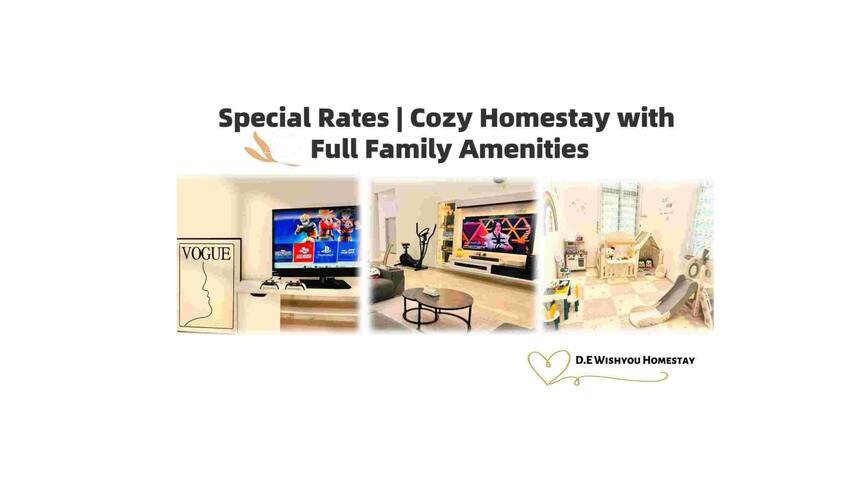 Special Rates | Cozy Homestay with Full Family Amenities

VOGUE

D.E WISHYOU HOMESTAY